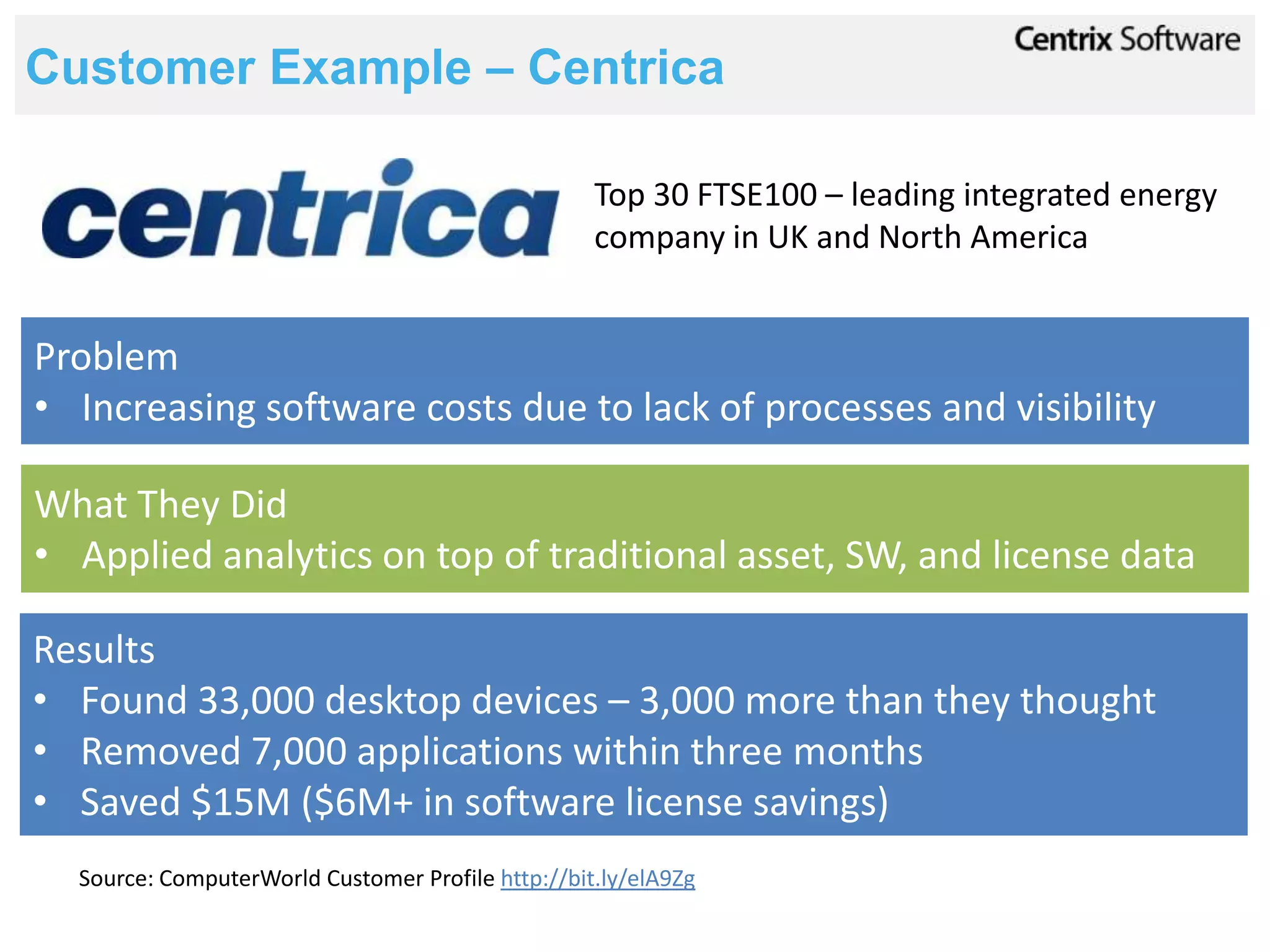 Customer Example – Centrica

Centrix Software

centrica

Top 30 FTSE100 – leading integrated energy company in UK and North America

Problem
• Increasing software costs due to lack of processes and visibility

What They Did
• Applied analytics on top of traditional asset, SW, and license data

Results
• Found 33,000 desktop devices – 3,000 more than they thought
• Removed 7,000 applications within three months
• Saved \$15M (\$6M+ in software license savings)

Source: ComputerWorld Customer Profile http://bit.ly/elA9Zg